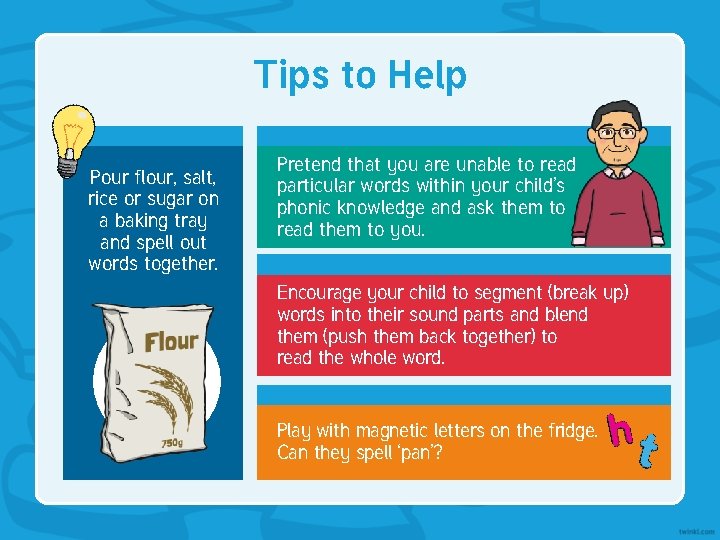 Tips to Help

Pour flour, salt, rice or sugar on a baking tray and spell out words together.

Flour

750g

Pretend that you are unable to read particular words within your child's phonic knowledge and ask them to read them to you.

Encourage your child to segment (break up) words into their sound parts and blend them (push them back together) to read the whole word.

Play with magnetic letters on the fridge. Can they spell 'pan'?

h t

twinkl.com